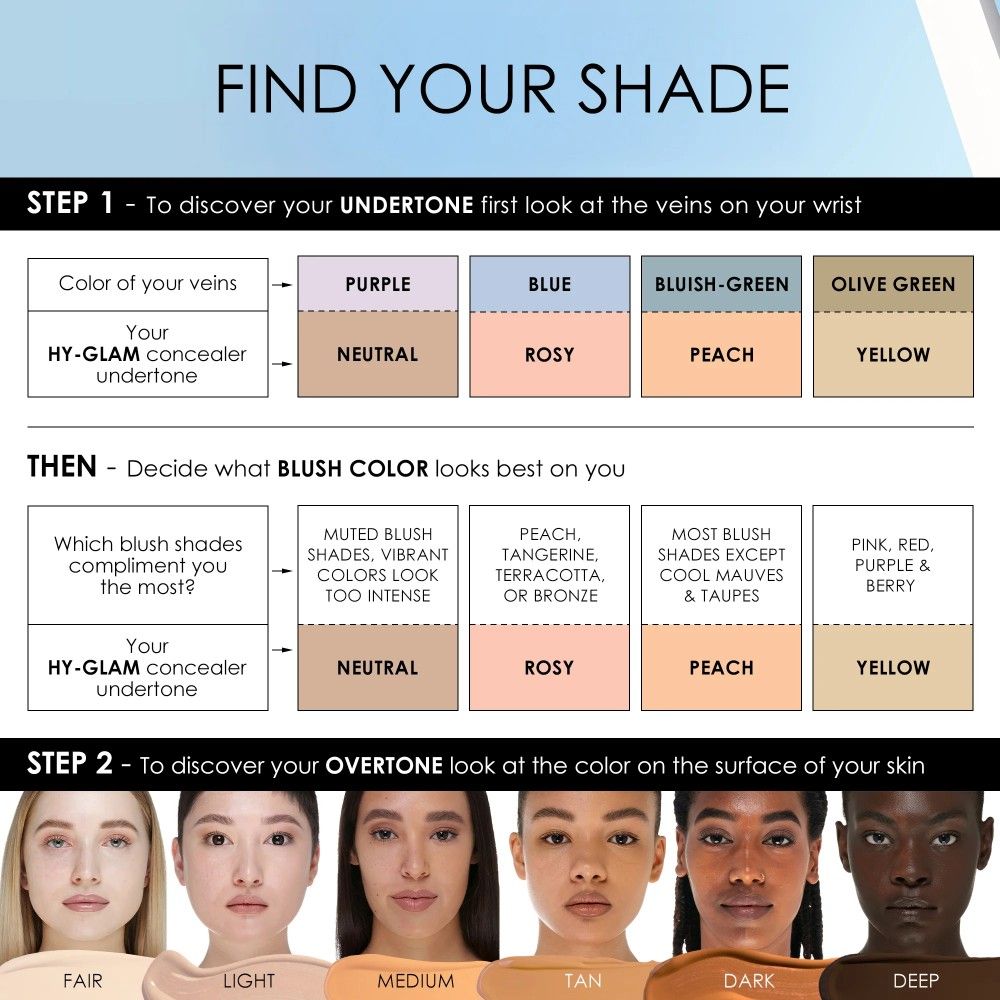 FIND YOUR SHADE

STEP 1 - To discover your UNDERTONE first look at the veins on your wrist

| Color of your veins | PURPLE | BLUE | BLUISH-GREEN | OLIVE GREEN |
|---|---|---|---|---|
| Your HY-GLAM concealer undertone | NEUTRAL | ROSY | PEACH | YELLOW |

THEN - Decide what BLUSH COLOR looks best on you

| Which blush shades compliment you the most? | MUTED BLUSH SHADES, VIBRANT COLORS LOOK TOO INTENSE | PEACH, TANGERINE, TERRACOTTA, OR BRONZE | MOST BLUSH SHADES EXCEPT COOL MAUVES & TAUPES | PINK, RED, PURPLE & BERRY |
|---|---|---|---|---|
| Your HY-GLAM concealer undertone | NEUTRAL | ROSY | PEACH | YELLOW |

STEP 2 - To discover your OVERTONE look at the color on the surface of your skin

FAIR LIGHT MEDIUM TAN DARK DEEP